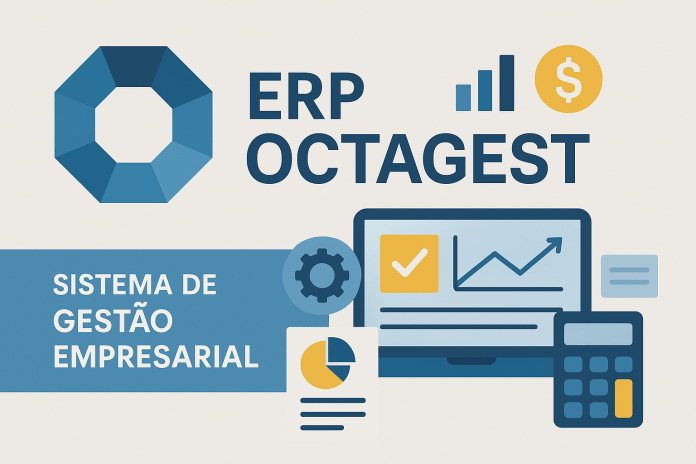 ERP
OCTAGEST

$

SISTEMA DE
GESTÃO
EMPRESARIAL